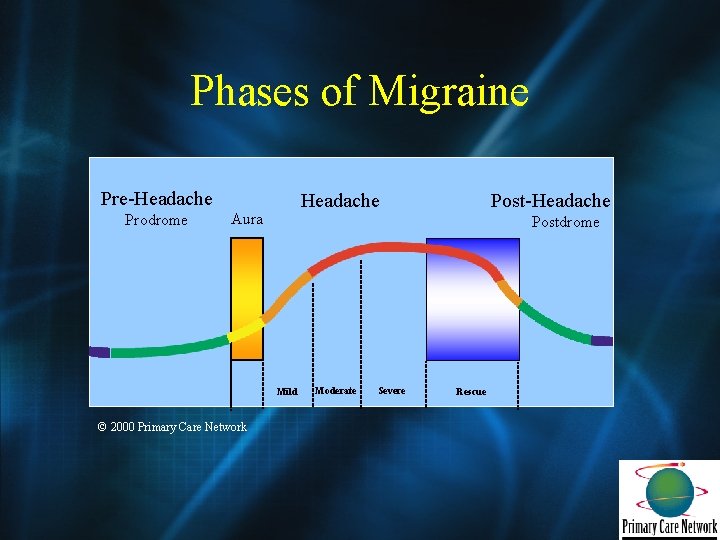 Phases of Migraine

Pre-Headache
Prodrome

Aura

Headache

Post-Headache
Postdrome

Mild

Moderate

Severe

Rescue

© 2000 Primary Care Network

Primary Care Network